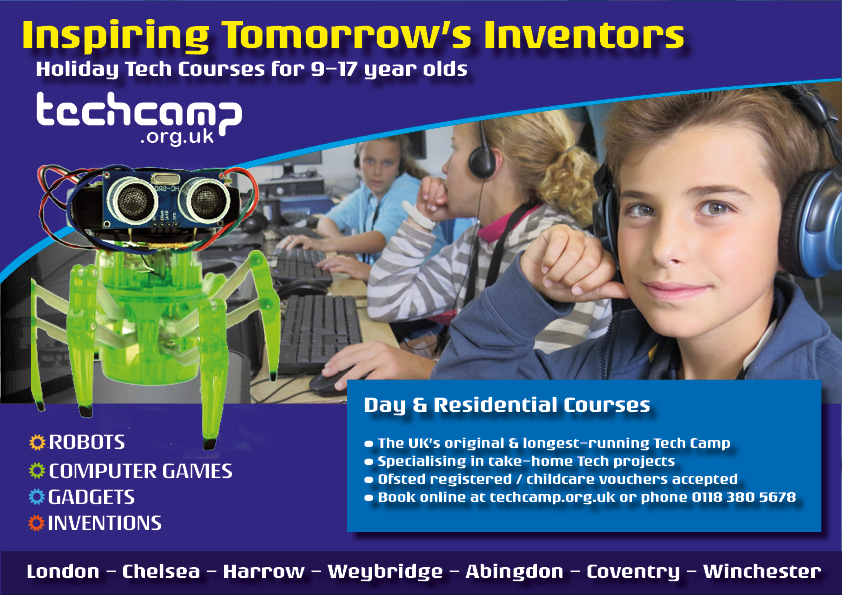 Inspiring Tomorrow's Inventors
Holiday Tech Courses for 9-17 year olds

techcamp
.org.uk

ROBOTS
COMPUTER GAMES
GADGETS
INVENTIONS

Day & Residential Courses

• The UK's original & longest-running Tech Camp
• Specialising in take-home Tech projects
• Ofsted registered / childcare vouchers accepted
• Book online at techcamp.org.uk or phone 0118 380 5678

London - Chelsea - Harrow - Weybridge - Abingdon - Coventry - Winchester